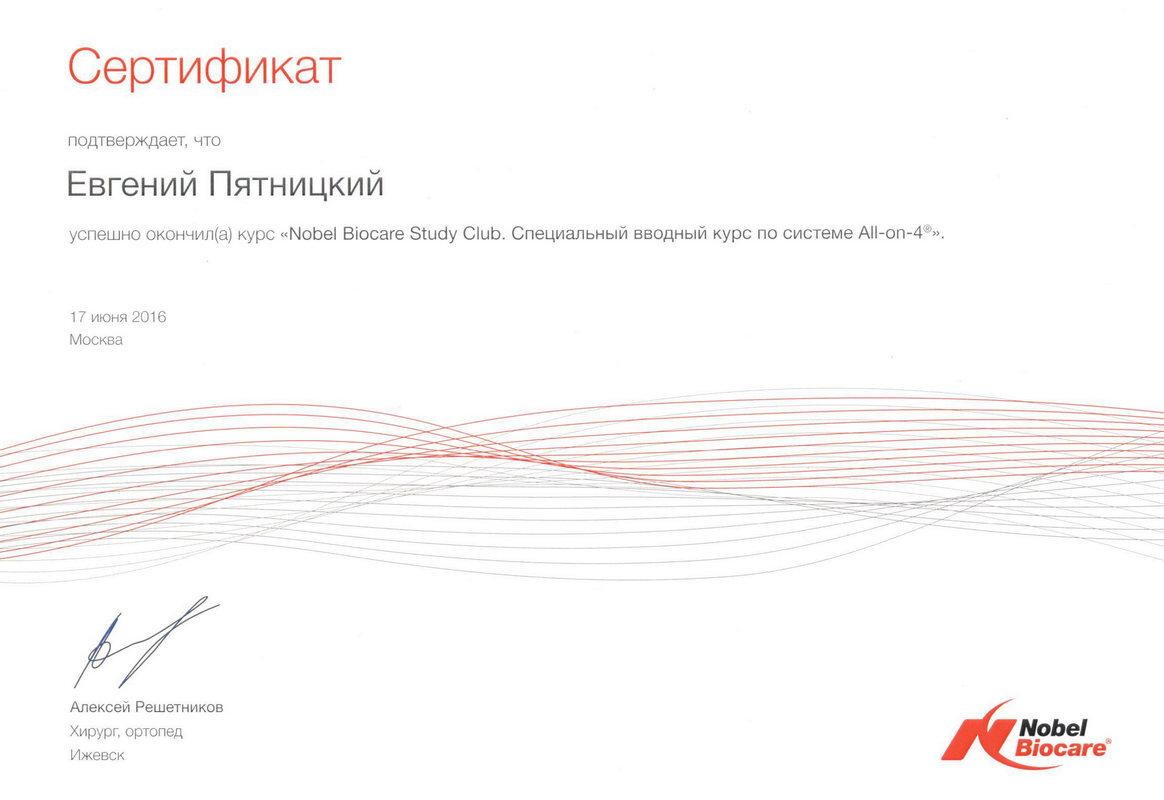 Сертификат

подтверждает, что

Евгений Пятницкий

успешно окончил(а) курс «Nobel Biocare Study Club. Специальный вводный курс по системе All-on-4®».

17 июня 2016
Москва

Алексей Решетников
Хирург, ортопед
Ижевск

Nobel Biocare®